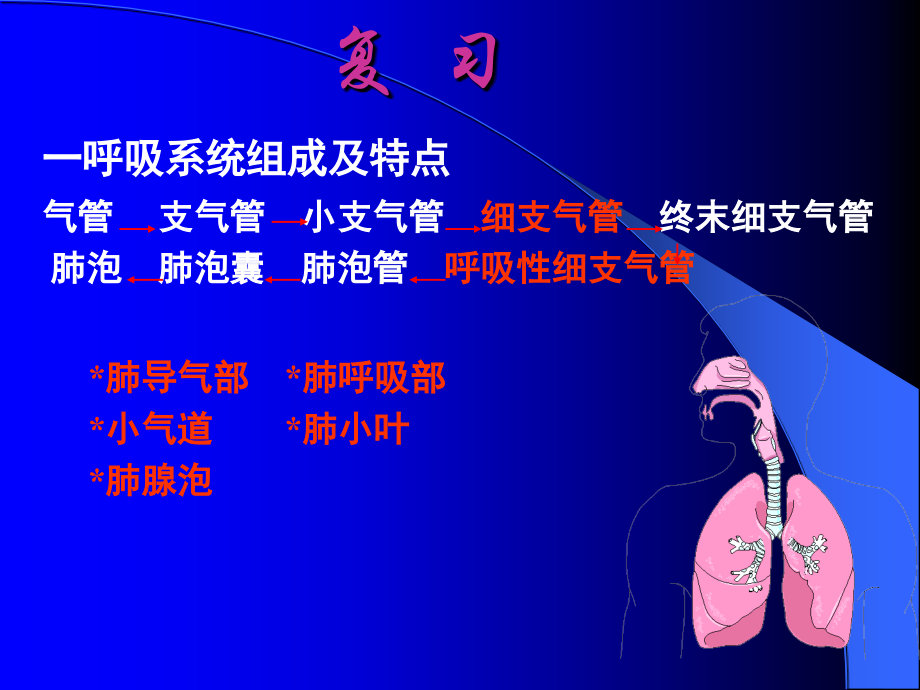 复 习

一呼吸系统组成及特点

气管 → 支气管 → 小支气管 → 细支气管 → 终末细支气管

肺泡 ← 肺泡囊 ← 肺泡管 ← 呼吸性细支气管

*肺导气部 *肺呼吸部

*小气道 *肺小叶

*肺腺泡